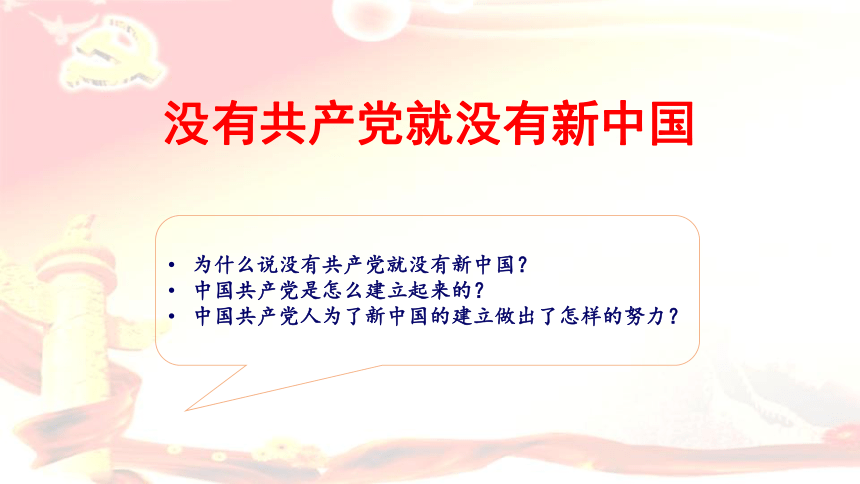 没有共产党就没有新中国

• 为什么说没有共产党就没有新中国？
• 中国共产党是怎么建立起来的？
• 中国共产党人为了新中国的建立做出了怎样的努力？